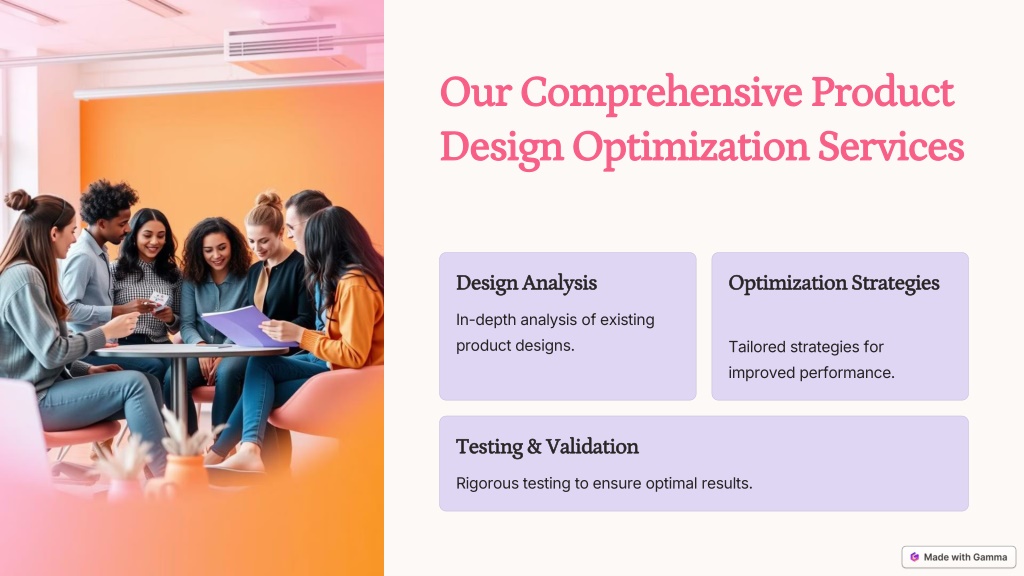 Our Comprehensive Product Design Optimization Services

Design Analysis

In-depth analysis of existing product designs.

Optimization Strategies

Tailored strategies for improved performance.

Testing & Validation

Rigorous testing to ensure optimal results.

Made with Gamma